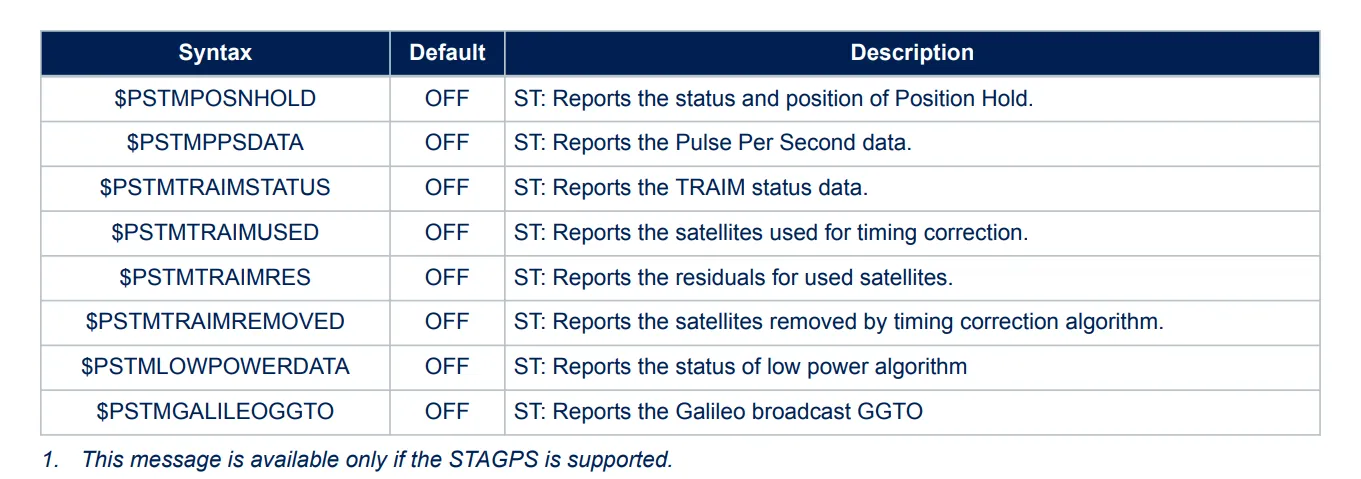 | Syntax | Default | Description |
|---|---|---|
| \$PSTMPOSNHOLD | OFF | ST: Reports the status and position of Position Hold. |
| \$PSTMPPSDATA | OFF | ST: Reports the Pulse Per Second data. |
| \$PSTMTRAIMSTATUS | OFF | ST: Reports the TRAIM status data. |
| \$PSTMTRAIMUSED | OFF | ST: Reports the satellites used for timing correction. |
| \$PSTMTRAIMRES | OFF | ST: Reports the residuals for used satellites. |
| \$PSTMTRAIMREMOVED | OFF | ST: Reports the satellites removed by timing correction algorithm. |
| \$PSTMLOWPOWERDATA | OFF | ST: Reports the status of low power algorithm |
| \$PSTMGALILEOGGTO | OFF | ST: Reports the Galileo broadcast GGTO |

1. This message is available only if the STAGPS is supported.